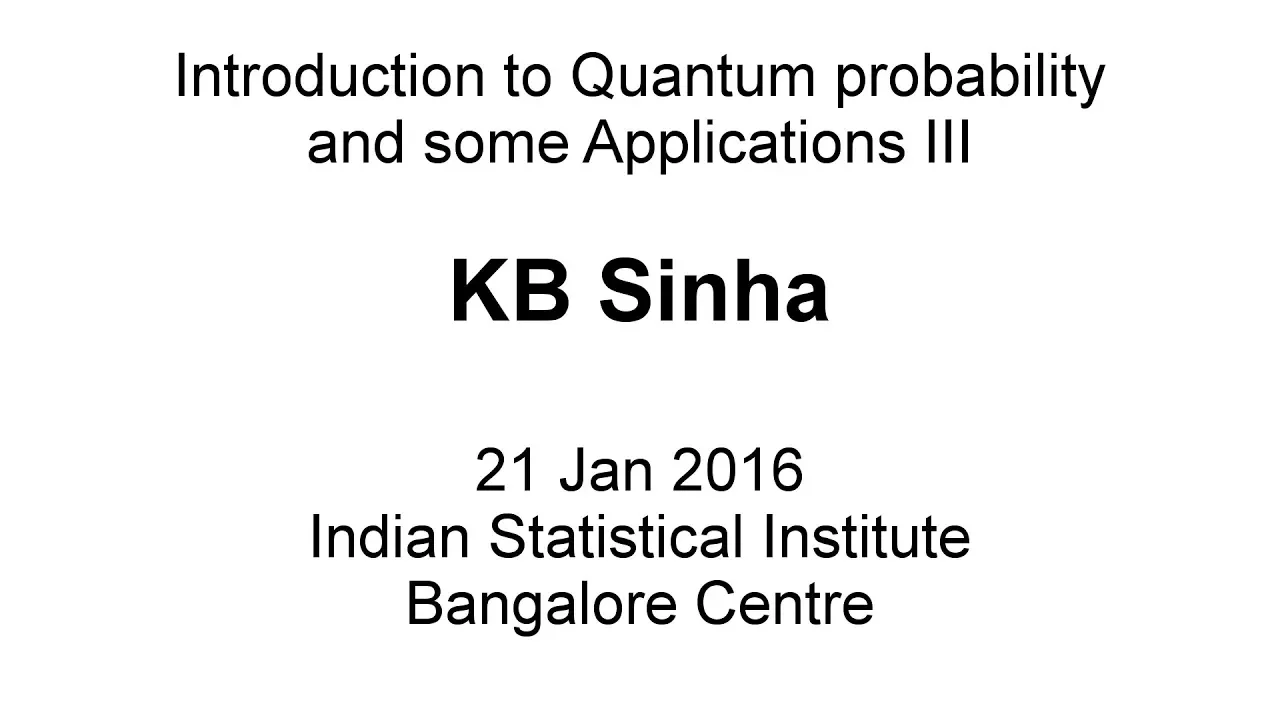 Introduction to Quantum probability and some Applications III

KB Sinha

21 Jan 2016
Indian Statistical Institute
Bangalore Centre